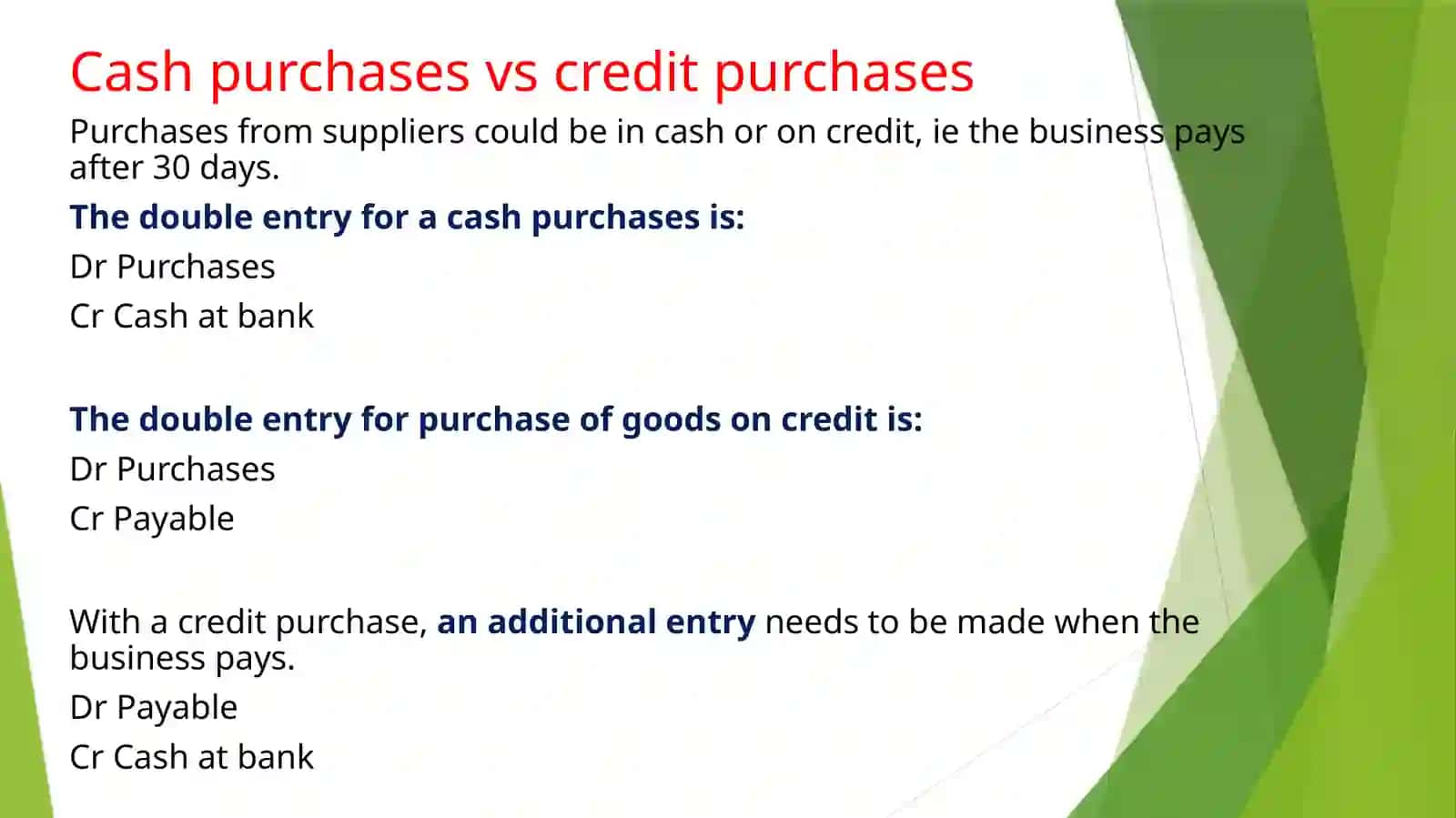 Cash purchases vs credit purchases

Purchases from suppliers could be in cash or on credit, ie the business pays after 30 days.

The double entry for a cash purchases is:

Dr Purchases

Cr Cash at bank

The double entry for purchase of goods on credit is:

Dr Purchases

Cr Payable

With a credit purchase, an additional entry needs to be made when the business pays.

Dr Payable

Cr Cash at bank